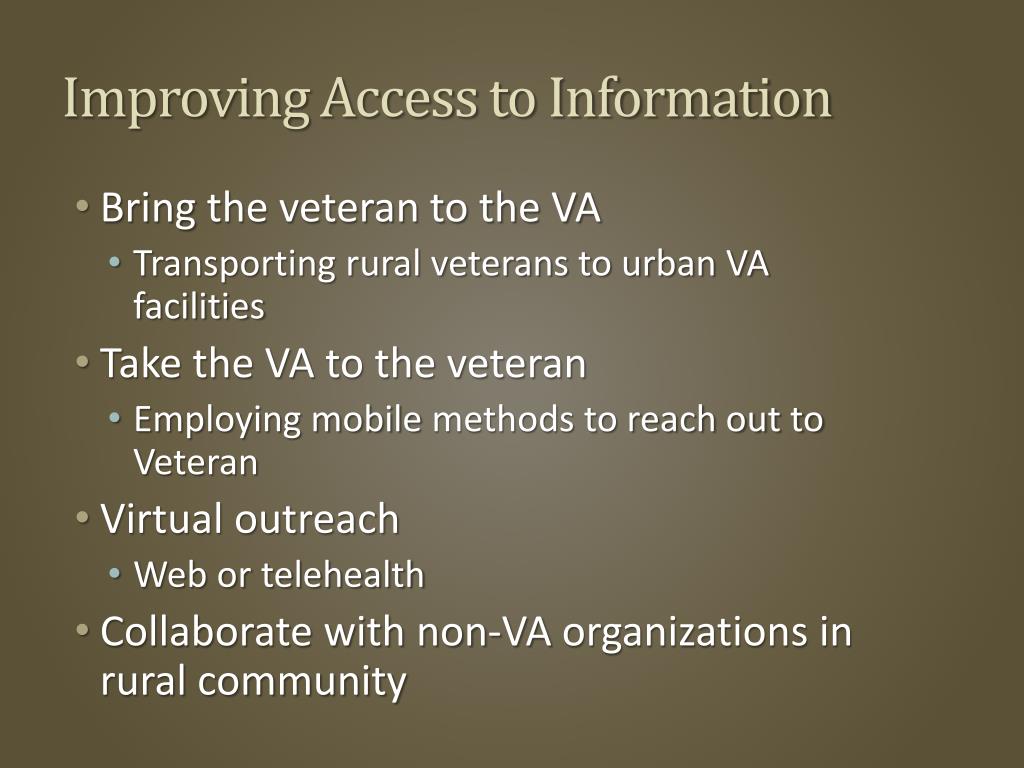 Improving Access to Information

• Bring the veteran to the VA
  • Transporting rural veterans to urban VA facilities
• Take the VA to the veteran
  • Employing mobile methods to reach out to Veteran
• Virtual outreach
  • Web or telehealth
• Collaborate with non-VA organizations in rural community